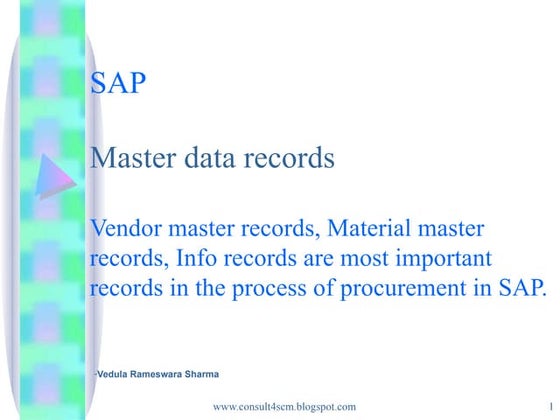 SAP

Master data records

Vendor master records, Material master records, Info records are most important records in the process of procurement in SAP.

-Vedula Rameswara Sharma

www.consult4scm.blogspot.com

1